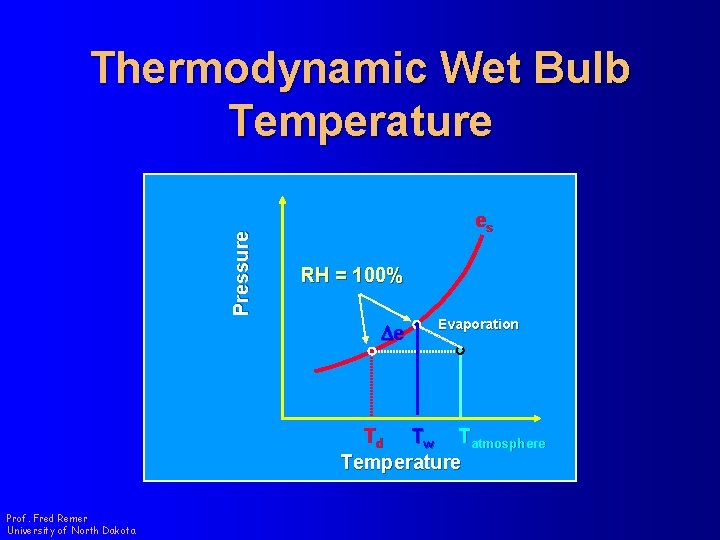 Thermodynamic Wet Bulb Temperature

Pressure

$e_s$

RH = 100%

$\Delta e$

Evaporation

$T_d$

$T_w$

$T_{atmosphere}$

Temperature

Prof. Fred Remer
University of North Dakota